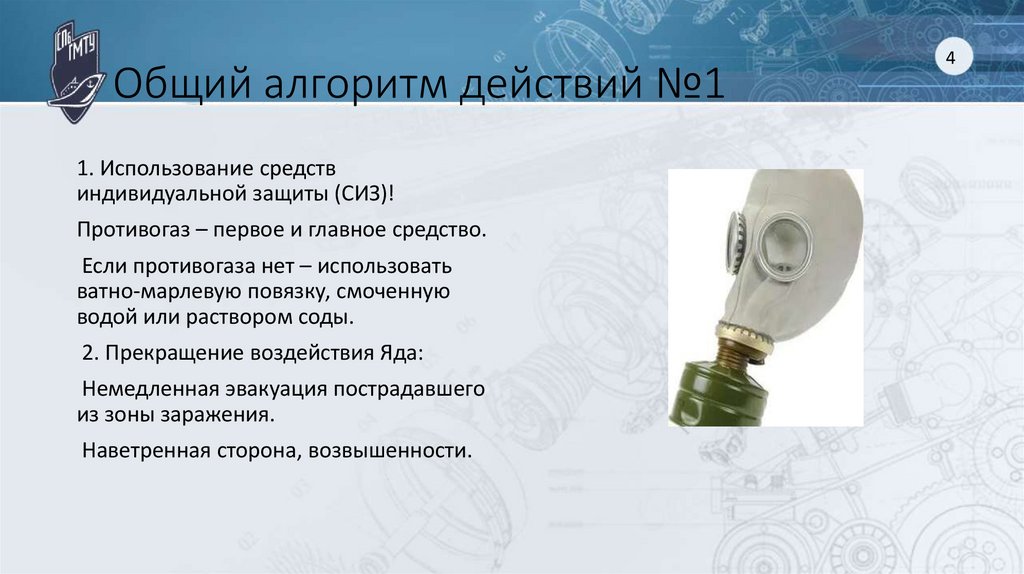 СПб ГМТУ

4

Общий алгоритм действий №1

1. Использование средств индивидуальной защиты (СИЗ)!

Противогаз – первое и главное средство.

Если противогаза нет – использовать ватно-марлевую повязку, смоченную водой или раствором соды.

2. Прекращение воздействия Яда:

Немедленная эвакуация пострадавшего из зоны заражения.

Наветренная сторона, возвышенности.